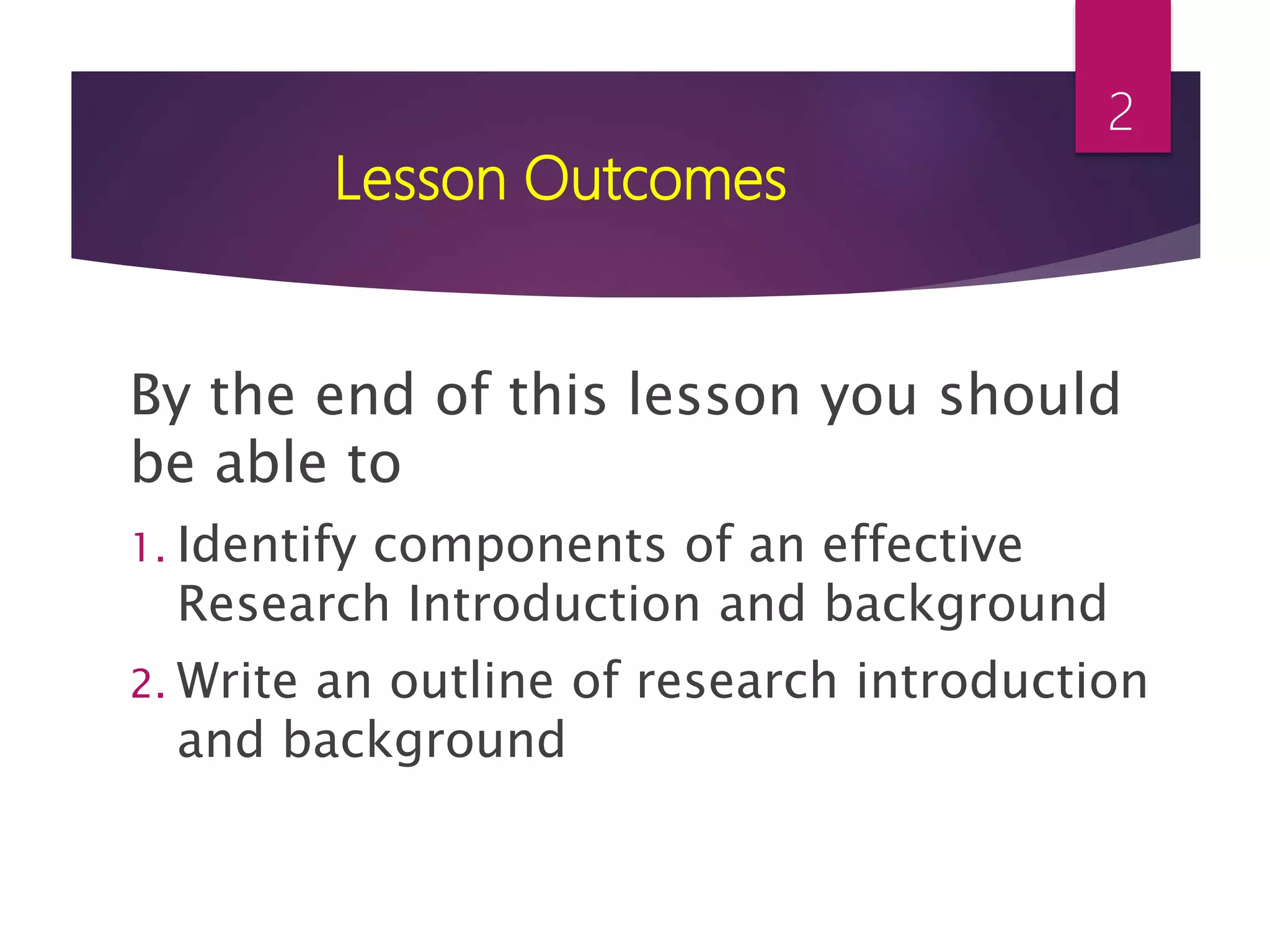 2

Lesson Outcomes

By the end of this lesson you should be able to

1. Identify components of an effective Research Introduction and background

2. Write an outline of research introduction and background